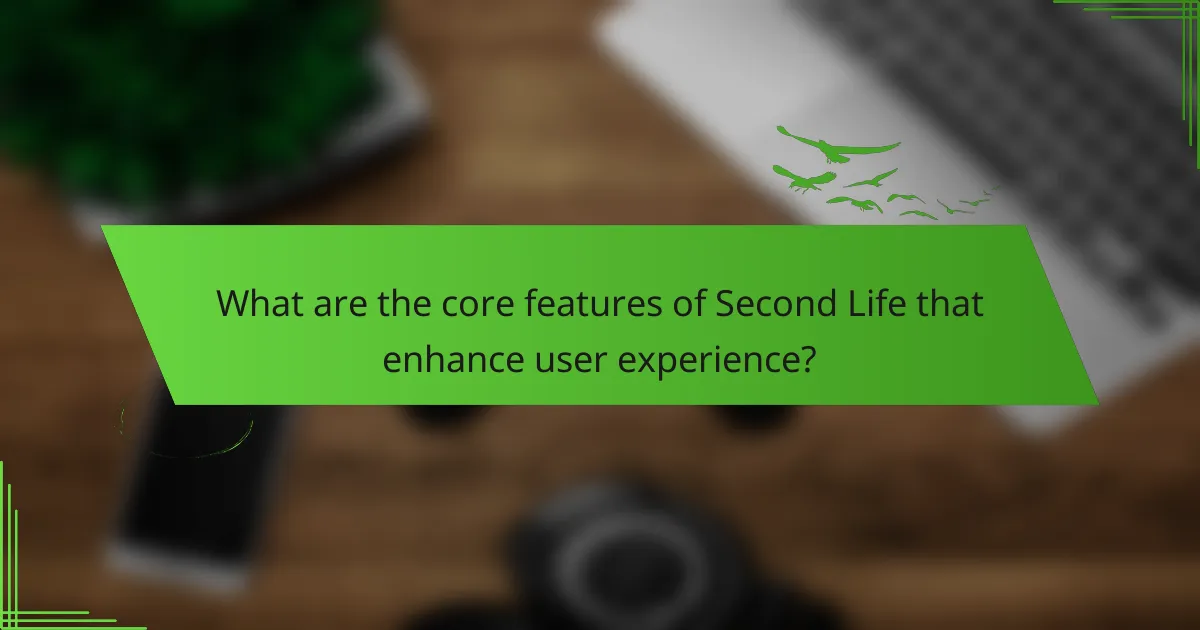 What are the core features of Second Life that enhance user experience?